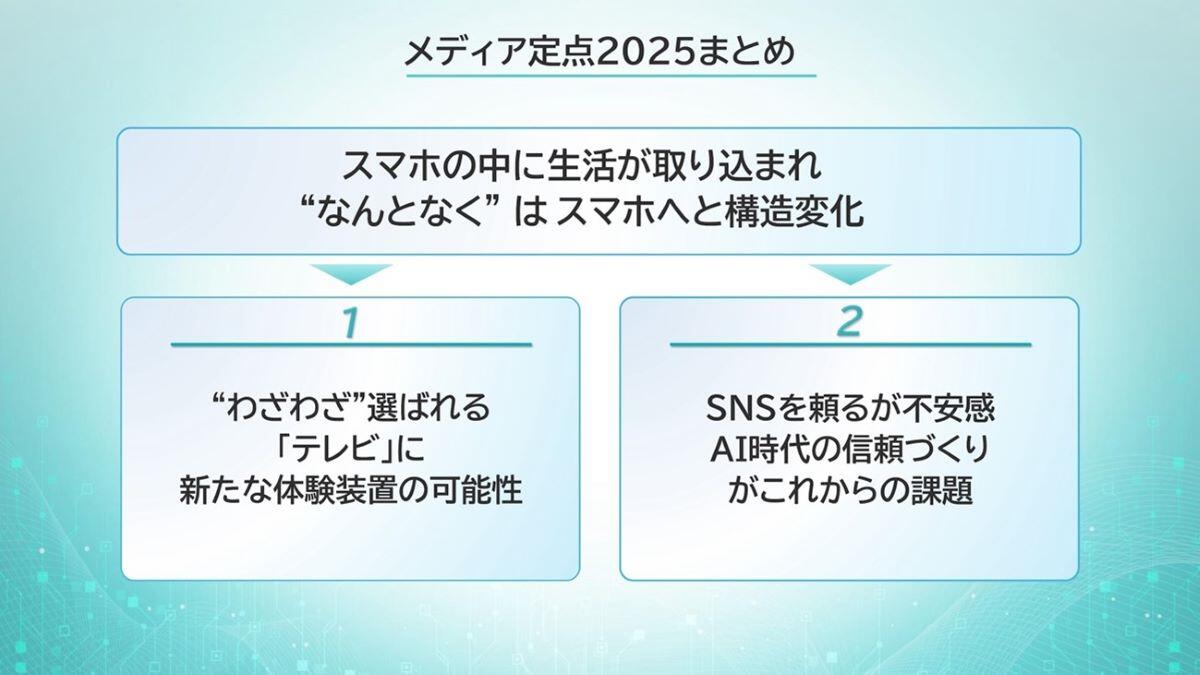 メディア定点2025まとめ

スマホの中に生活が取り込まれ
“なんとなく” は スマホへと構造変化

1

“わざわざ”選ばれる
「テレビ」に
新たな体験装置の可能性

2

SNSを頼るが不安感
AI時代の信頼づくり
がこれからの課題